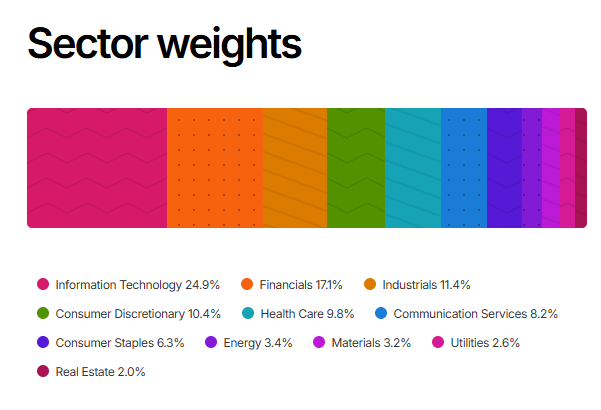 Sector weights

Information Technology 24.9%
Financials 17.1%
Industrials 11.4%
Consumer Discretionary 10.4%
Health Care 9.8%
Communication Services 8.2%
Consumer Staples 6.3%
Energy 3.4%
Materials 3.2%
Utilities 2.6%
Real Estate 2.0%